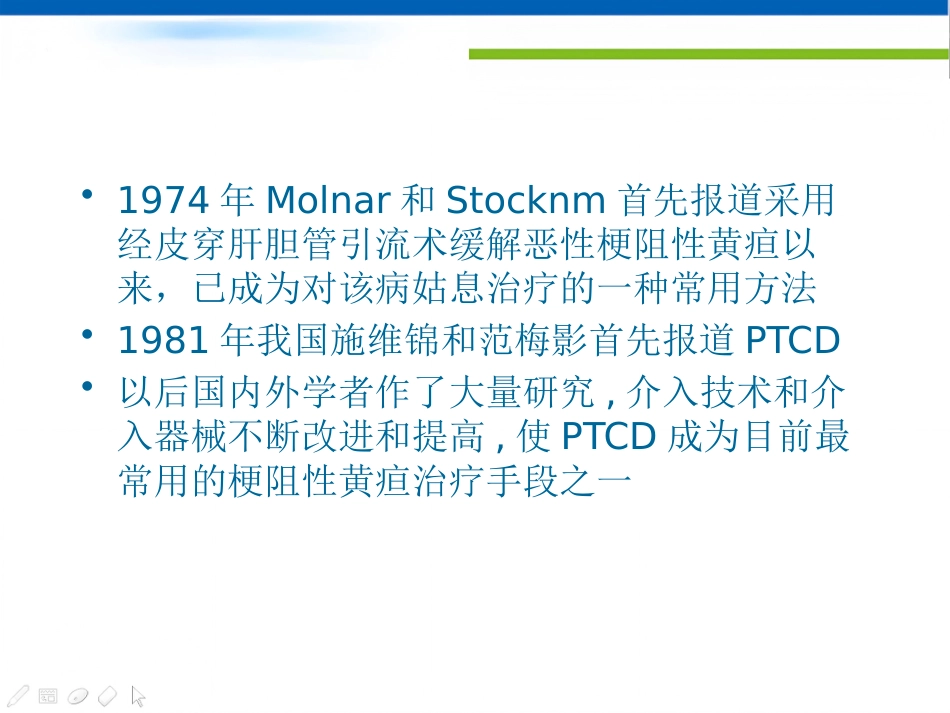 • 1974 年 Molnar 和 Stocknm 首先报道采用经皮穿肝胆管引流术缓解恶性梗阻性黄疸以来，已成为对该病姑息治疗的一种常用方法

• 1981 年我国施维锦和范梅影首先报道 PTCD

• 以后国内外学者作了大量研究 , 介入技术和介入器械不断改进和提高 , 使 PTCD 成为目前最常用的梗阻性黄疸治疗手段之一